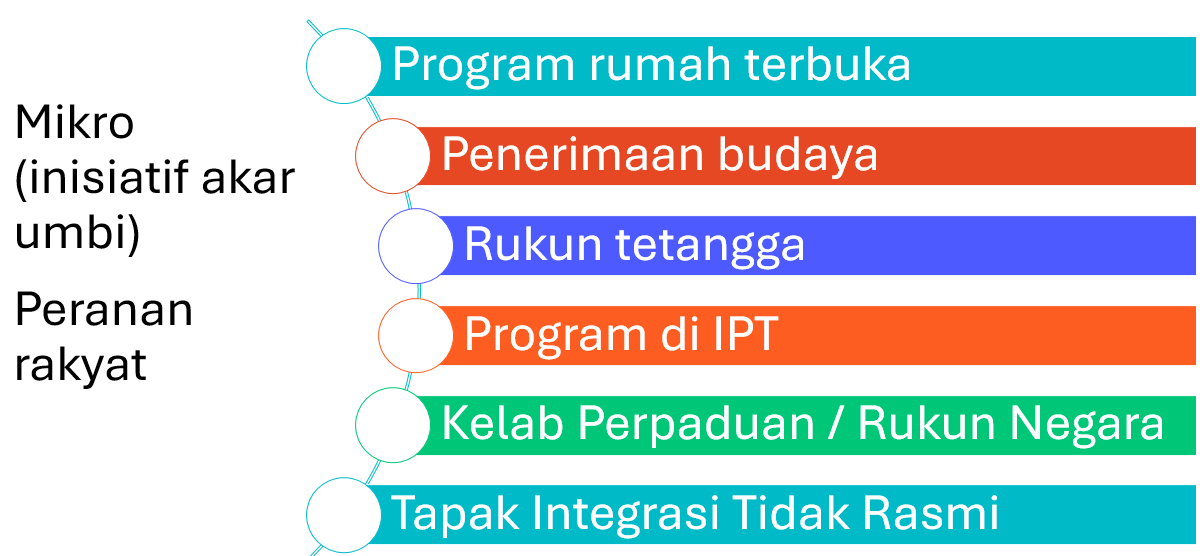 Mikro (inisiatif akar umbi)

Peranan rakyat

Program rumah terbuka

Penerimaan budaya

Rukun tetangga

Program di IPT

Kelab Perpaduan / Rukun Negara

Tapak Integrasi Tidak Rasmi